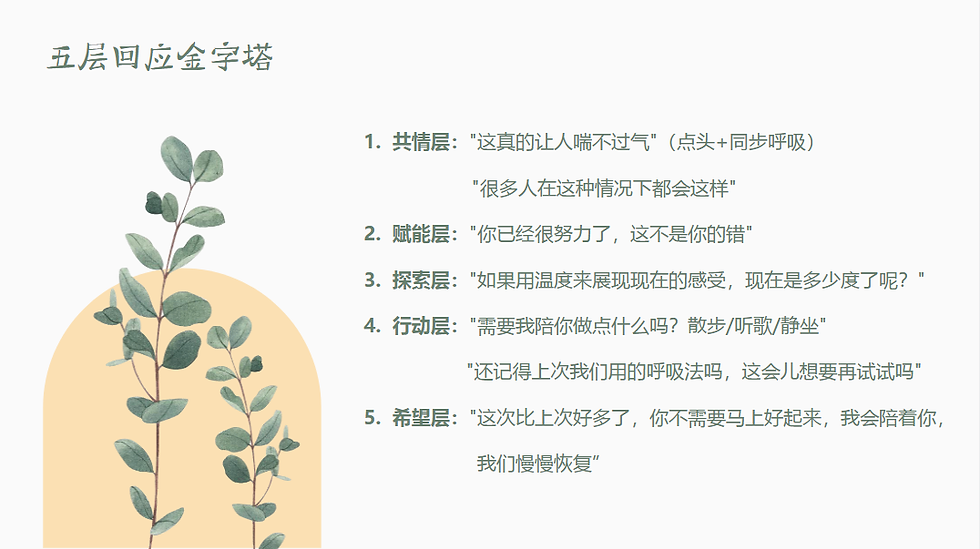 五层回应金字塔

1. 共情层："这真的让人喘不过气"（点头+同步呼吸）
"很多人在这种情况下都会这样"

2. 赋能层："你已经很努力了，这不是你的错"

3. 探索层："如果用温度来展现现在的感受，现在是多少度了呢？"

4. 行动层："需要我陪你做点什么吗？散步/听歌/静坐"
"还记得上次我们用的呼吸法吗，这会儿想要再试试吗"

5. 希望层："这次比上次好多了，你不需要马上好起来，我会陪着你，我们慢慢恢复"